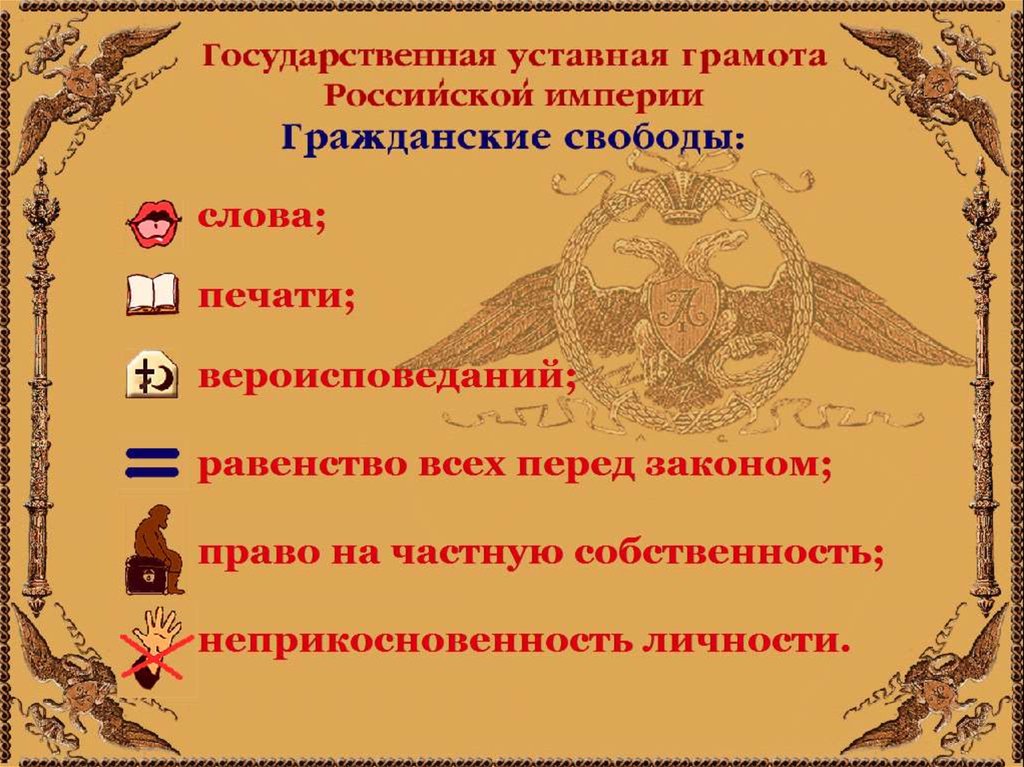 Государственная уставная грамота Российской империи
Гражданские свободы:

слова;

печати;

вероисповеданий;

равенство всех перед законом;

право на частную собственность;

неприкосновенность личности.